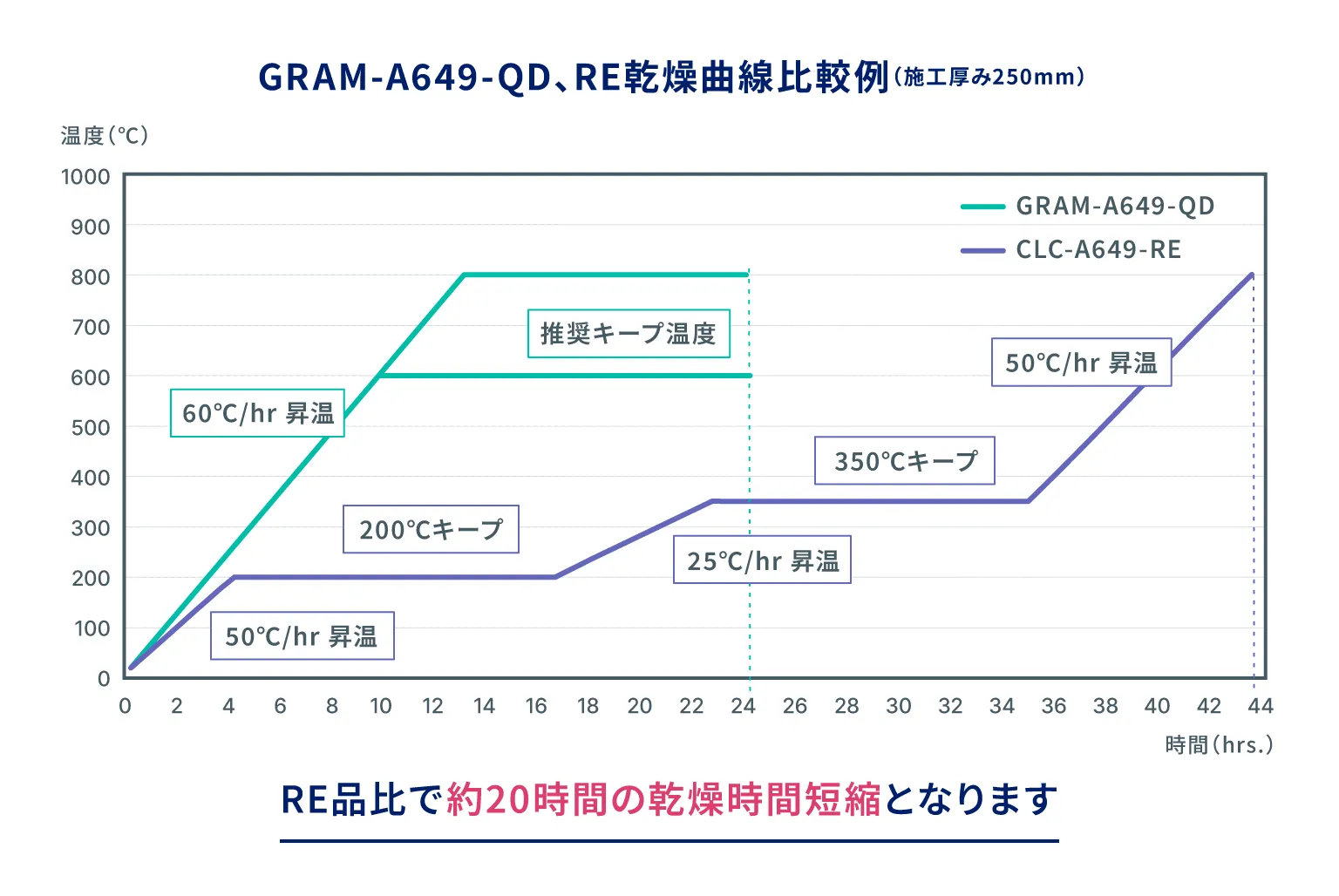 GRAM-A649-QD、RE乾燥曲線比較例（施工厚み250mm）

温度（℃）

1000
900
800
700
600
500
400
300
200
100
0

GRAM-A649-QD
CLC-A649-RE

推奨キープ温度
60℃/hr 昇温
50℃/hr 昇温
350℃キープ
200℃キープ
25℃/hr 昇温
50℃/hr 昇温

0 2 4 6 8 10 12 14 16 18 20 22 24 26 28 30 32 34 36 38 40 42 44

時間（hrs.）

RE品比で約20時間の乾燥時間短縮となります